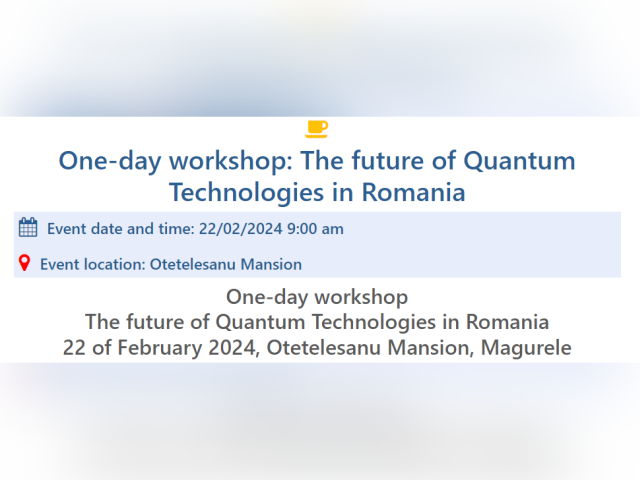 One-day workshop: The future of Quantum Technologies in Romania

Event date and time: 22/02/2024 9:00 am

Event location: Otetelesanu Mansion

One-day workshop
The future of Quantum Technologies in Romania
22 of February 2024, Otetelesanu Mansion, Magurele